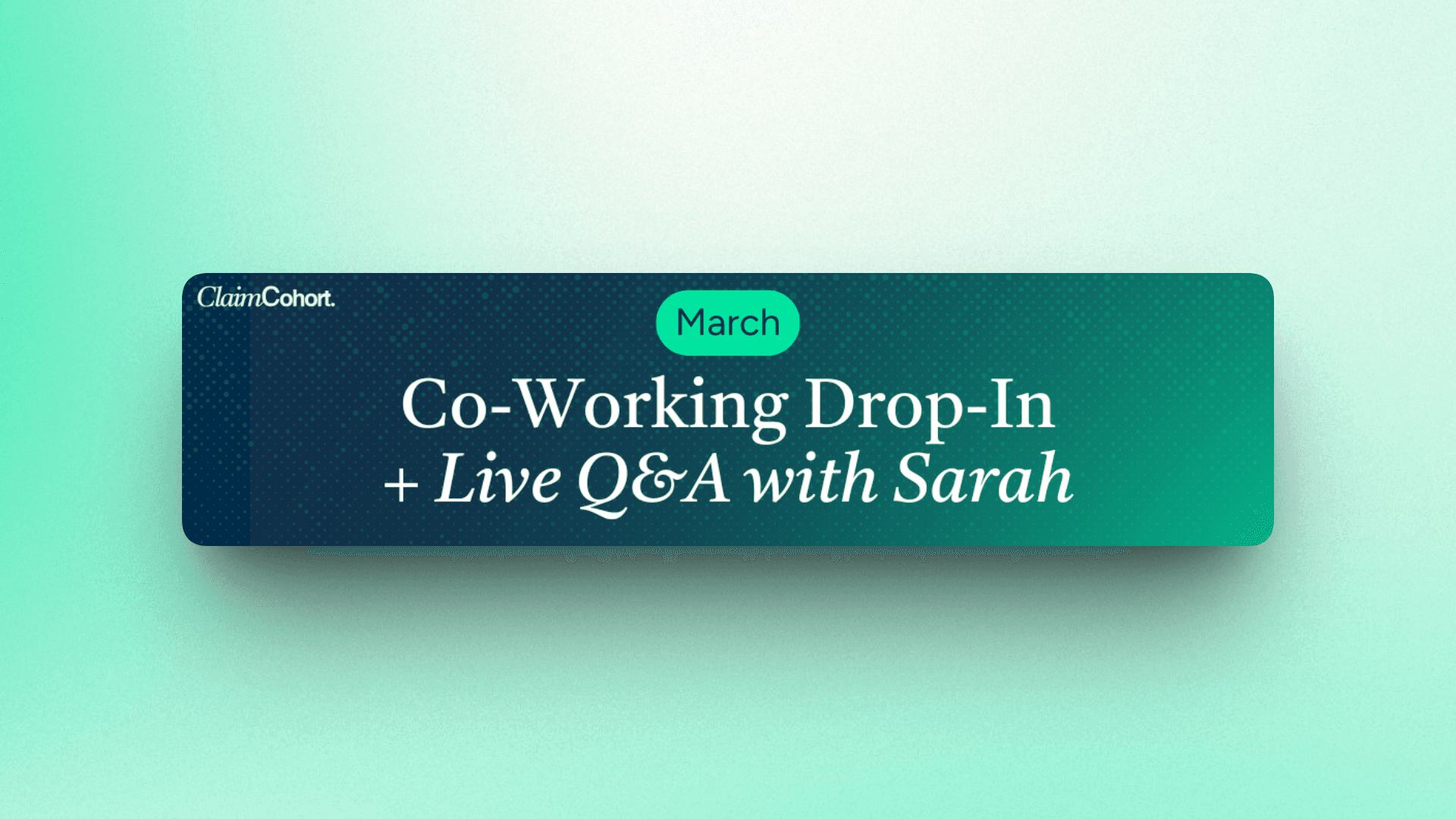 ClaimCohort.

March

Co-Working Drop-In
+ Live Q&A with Sarah